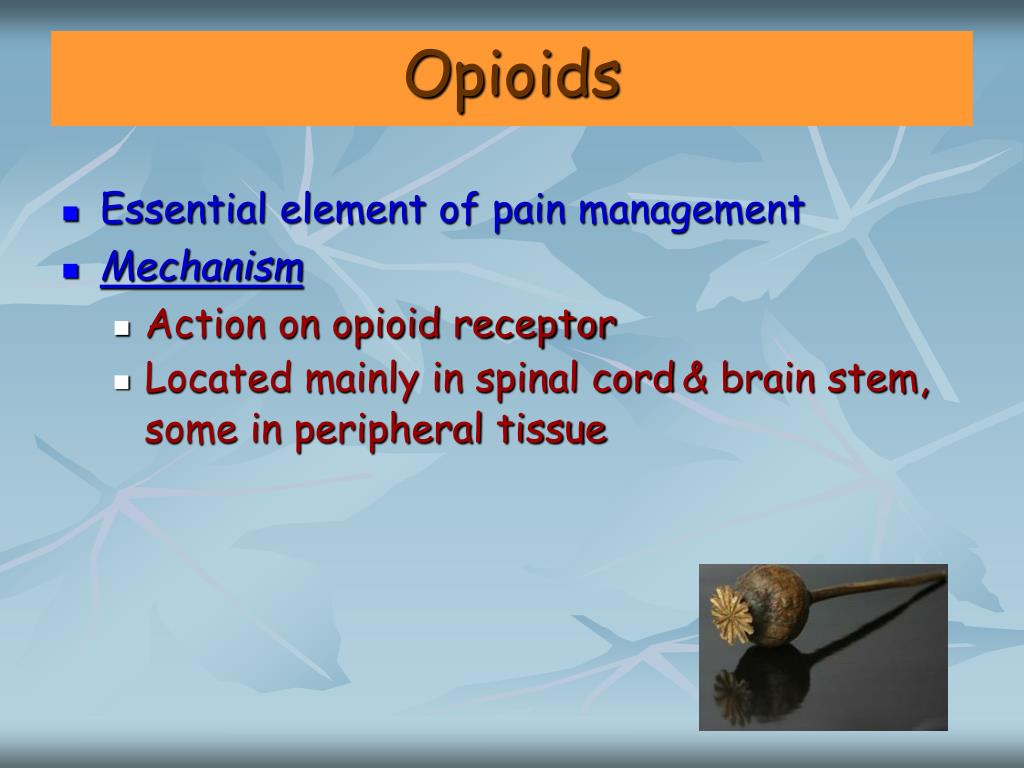 Opioids

- Essential element of pain management
- Mechanism
  - Action on opioid receptor
  - Located mainly in spinal cord & brain stem, some in peripheral tissue